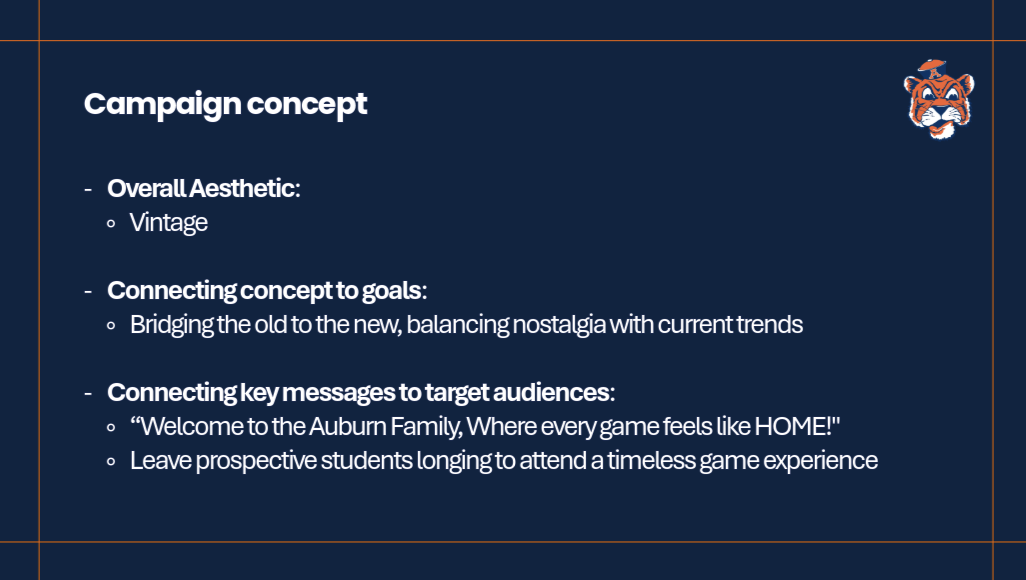 Campaign concept

- Overall Aesthetic:
  ◦ Vintage

- Connecting concept to goals:
  ◦ Bridging the old to the new, balancing nostalgia with current trends

- Connecting key messages to target audiences:
  ◦ “Welcome to the Auburn Family, Where every game feels like HOME!"
  ◦ Leave prospective students longing to attend a timeless game experience